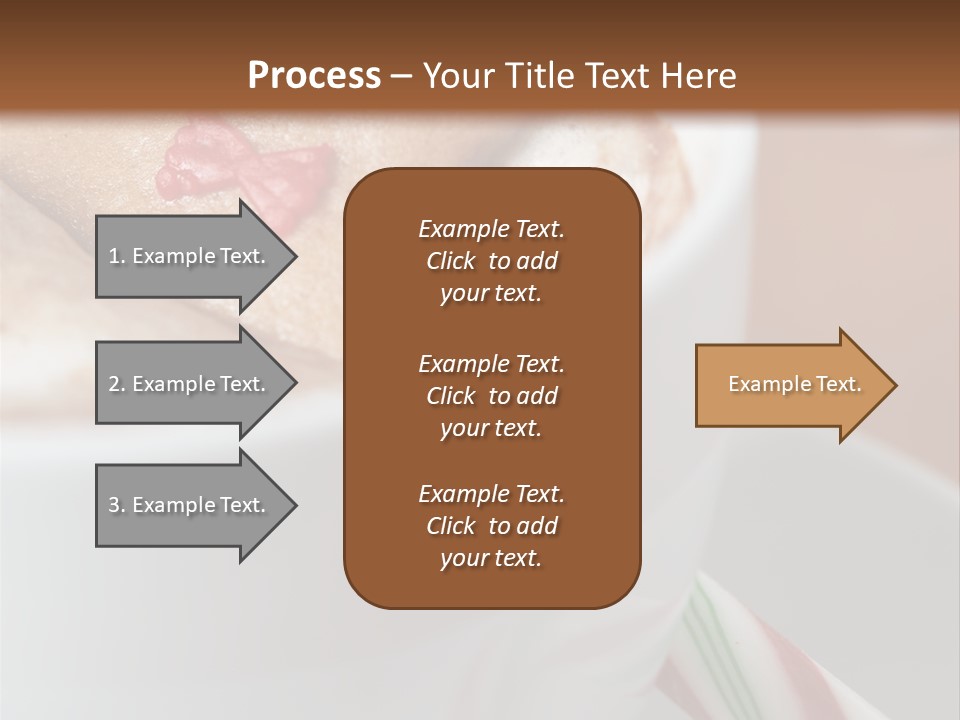 Process – Your Title Text Here

1. Example Text.

2. Example Text.

3. Example Text.

Example Text. Click to add your text.

Example Text. Click to add your text.

Example Text. Click to add your text.

Example Text.